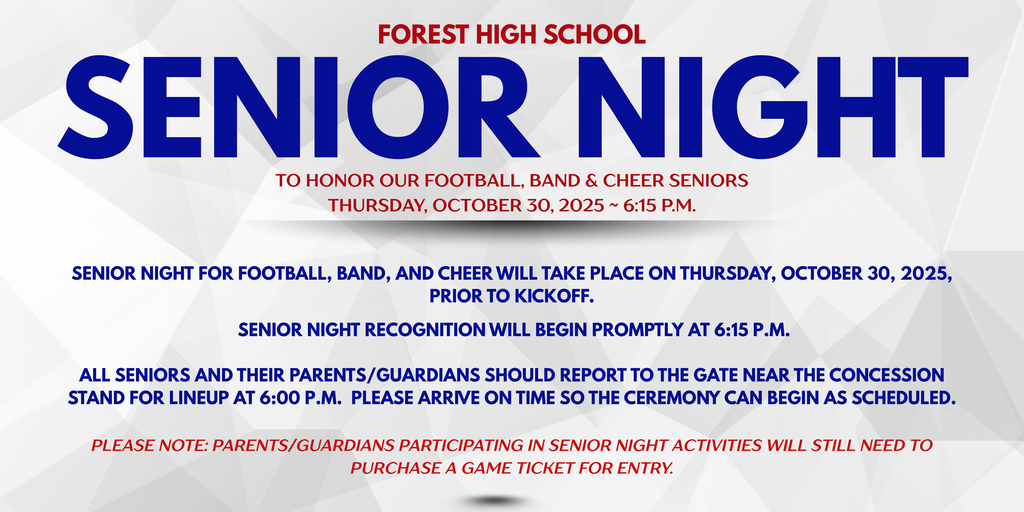 FOREST HIGH SCHOOL
SENIOR NIGHT

TO HONOR OUR FOOTBALL, BAND & CHEER SENIORS
THURSDAY, OCTOBER 30, 2025 ~ 6:15 P.M.

SENIOR NIGHT FOR FOOTBALL, BAND, AND CHEER WILL TAKE PLACE ON THURSDAY, OCTOBER 30, 2025, PRIOR TO KICKOFF.

SENIOR NIGHT RECOGNITION WILL BEGIN PROMPTLY AT 6:15 P.M.

ALL SENIORS AND THEIR PARENTS/GUARDIANS SHOULD REPORT TO THE GATE NEAR THE CONCESSION STAND FOR LINEUP AT 6:00 P.M. PLEASE ARRIVE ON TIME SO THE CEREMONY CAN BEGIN AS SCHEDULED.

PLEASE NOTE: PARENTS/GUARDIANS PARTICIPATING IN SENIOR NIGHT ACTIVITIES WILL STILL NEED TO PURCHASE A GAME TICKET FOR ENTRY.